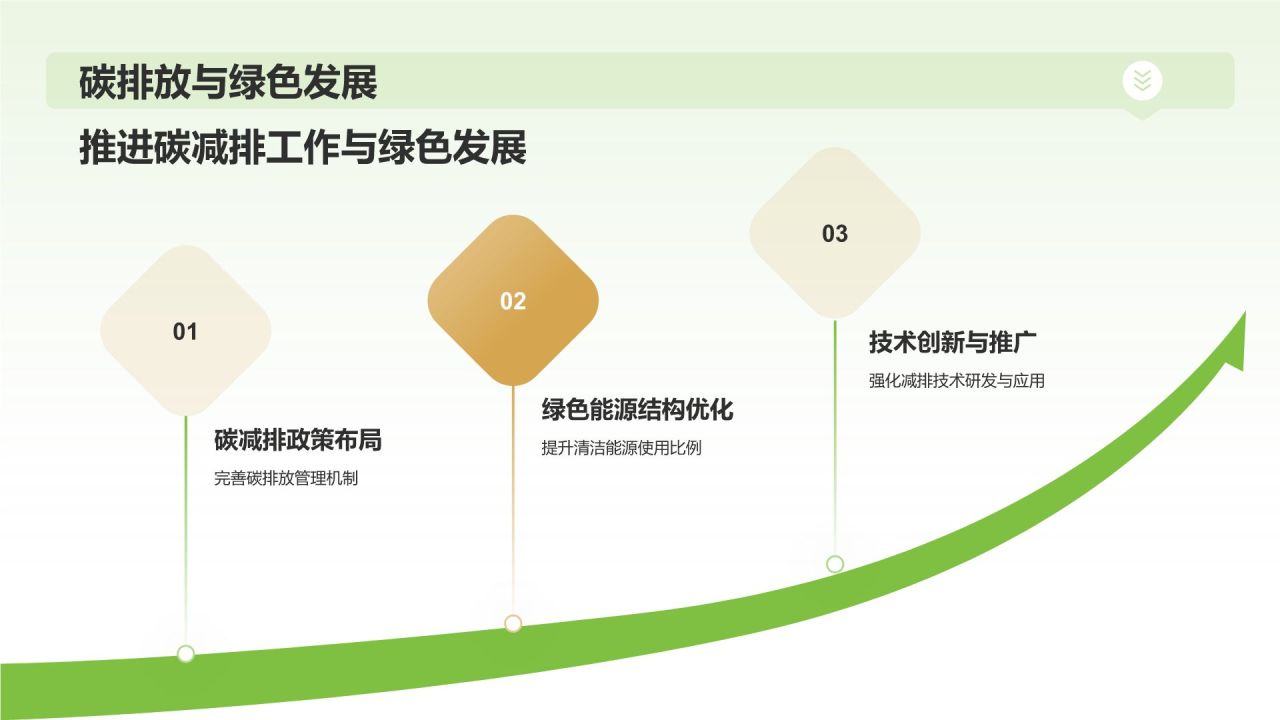 碳排放与绿色发展

推进碳减排工作与绿色发展

01

碳减排政策布局

完善碳排放管理机制

02

绿色能源结构优化

提升清洁能源使用比例

03

技术创新与推广

强化减排技术研发与应用